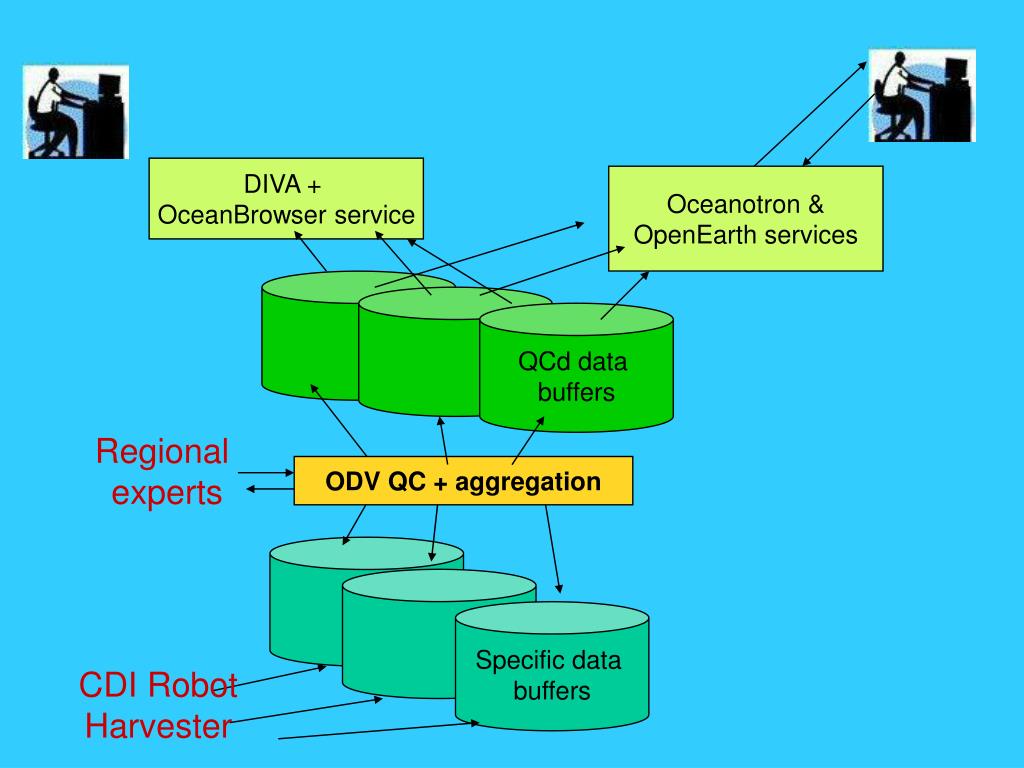 DIVA + OceanBrowser service

Oceanotron & OpenEarth services

QCd data buffers

Regional experts

ODV QC + aggregation

Specific data buffers

CDI Robot Harvester